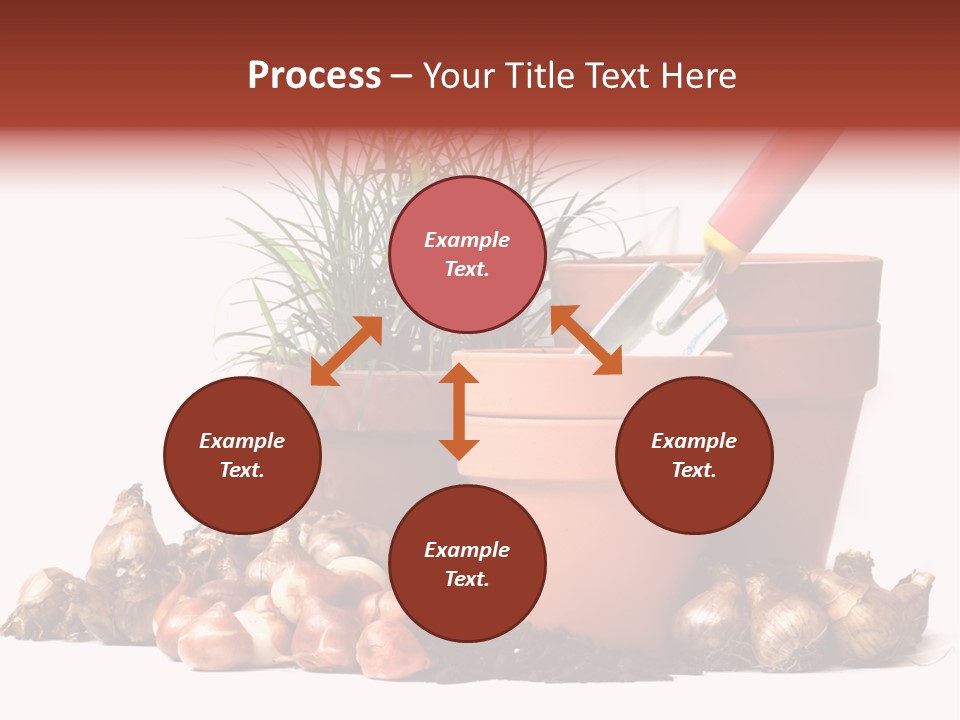 Process – Your Title Text Here

Example Text.

Example Text.

Example Text.

Example Text.